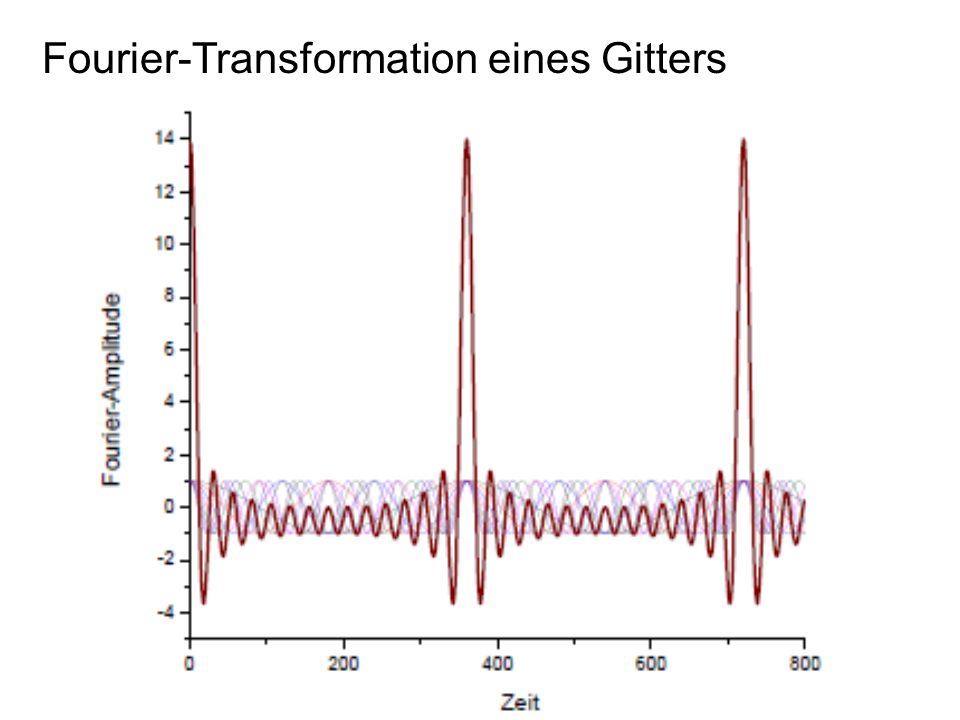 Fourier-Transformation eines Gitters

Fourier-Amplitude

14
12
10
8
6
4
2
0
-2
-4

0
200
400
600
800

Zeit